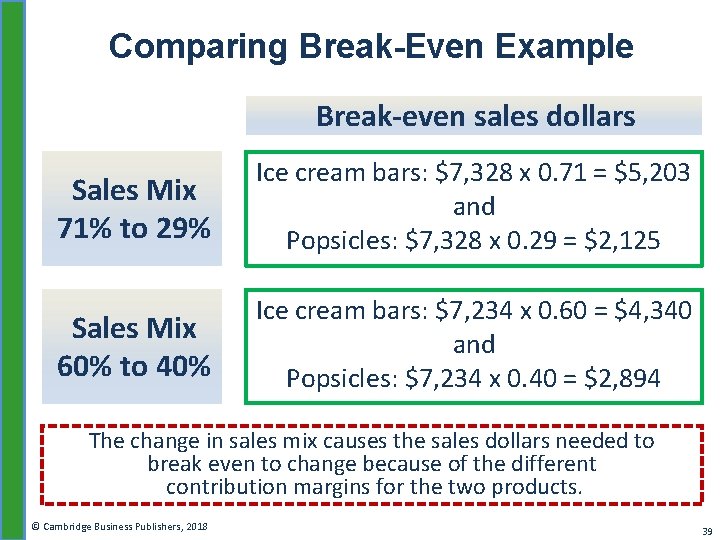 Comparing Break-Even Example

Break-even sales dollars

Sales Mix 71% to 29%

Ice cream bars: \$7,328 x 0.71 = \$5,203
and
Popsicles: \$7,328 x 0.29 = \$2,125

Sales Mix 60% to 40%

Ice cream bars: \$7,234 x 0.60 = \$4,340
and
Popsicles: \$7,234 x 0.40 = \$2,894

The change in sales mix causes the sales dollars needed to break even to change because of the different contribution margins for the two products.

© Cambridge Business Publishers, 2018

39